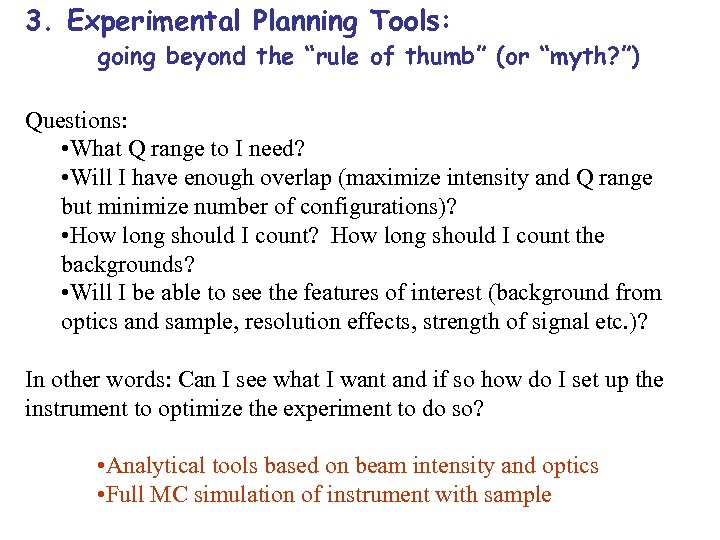 3. Experimental Planning Tools:
going beyond the "rule of thumb" (or "myth?")

Questions:
•What Q range to I need?
•Will I have enough overlap (maximize intensity and Q range but minimize number of configurations)?
•How long should I count? How long should I count the backgrounds?
•Will I be able to see the features of interest (background from optics and sample, resolution effects, strength of signal etc.)?

In other words: Can I see what I want and if so how do I set up the instrument to optimize the experiment to do so?

•Analytical tools based on beam intensity and optics
•Full MC simulation of instrument with sample